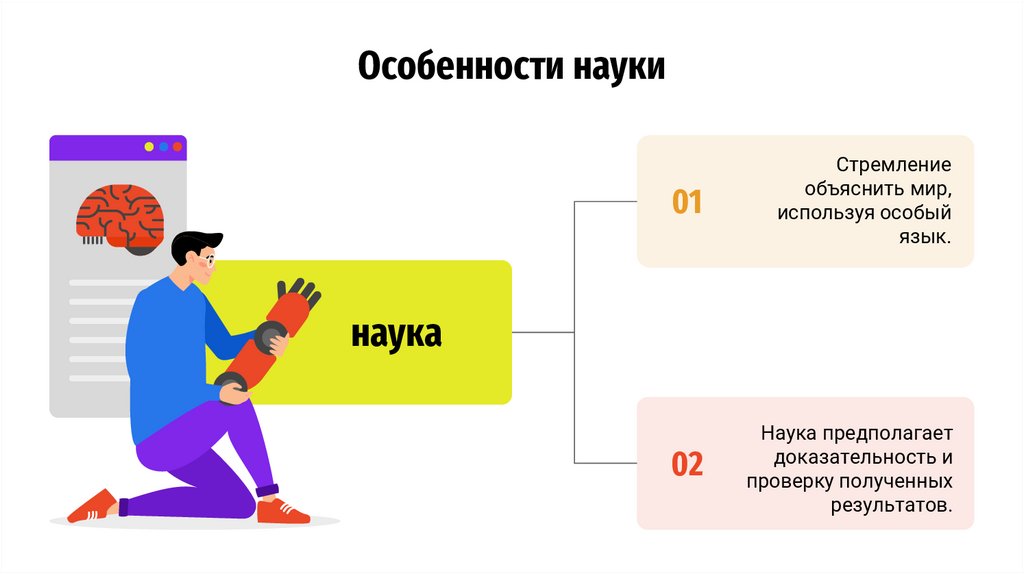 Особенности науки

наука

01

Стремление объяснить мир, используя особый язык.

02

Наука предполагает доказательность и проверку полученных результатов.